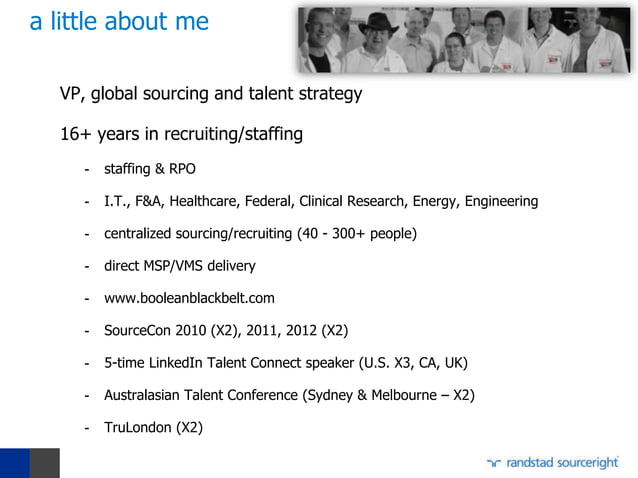 a little about me

VP, global sourcing and talent strategy

16+ years in recruiting/staffing

- staffing & RPO
- I.T., F&A, Healthcare, Federal, Clinical Research, Energy, Engineering
- centralized sourcing/recruiting (40 - 300+ people)
- direct MSP/VMS delivery
- www.booleanblackbelt.com
- SourceCon 2010 (X2), 2011, 2012 (X2)
- 5-time LinkedIn Talent Connect speaker (U.S. X3, CA, UK)
- Australasian Talent Conference (Sydney & Melbourne – X2)
- TruLondon (X2)

randstad sourceright